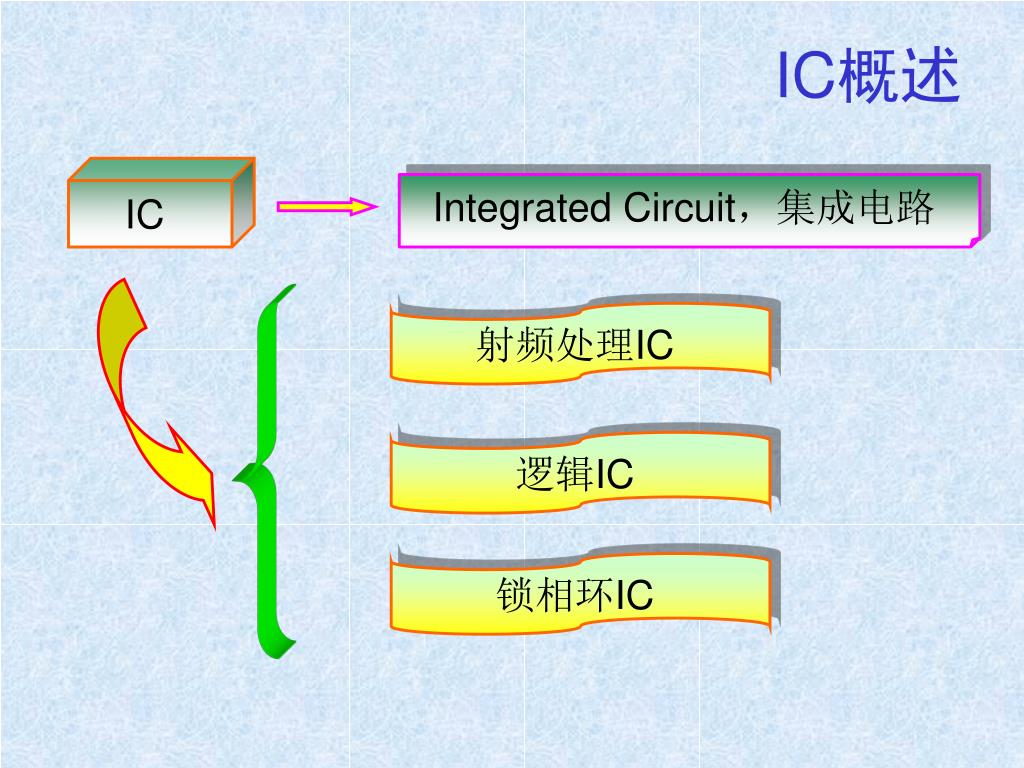 IC概述

IC

Integrated Circuit，集成电路

射频处理IC

逻辑IC

锁相环IC